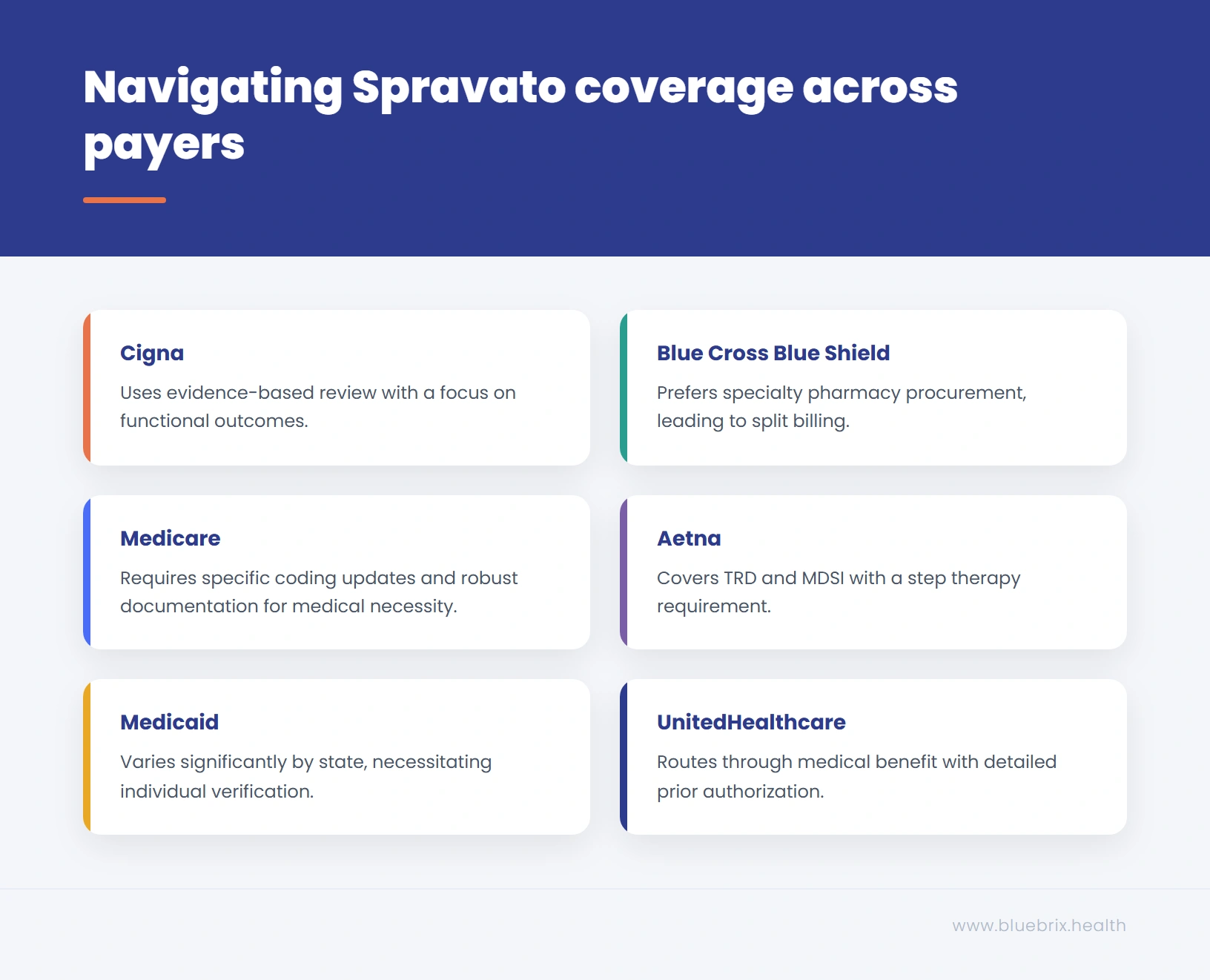 Navigating Spravato coverage across payers

Cigna

Uses evidence-based review with a focus on functional outcomes.

Blue Cross Blue Shield

Prefers specialty pharmacy procurement, leading to split billing.

Medicare

Requires specific coding updates and robust documentation for medical necessity.

Aetna

Covers TRD and MDSI with a step therapy requirement.

Medicaid

Varies significantly by state, necessitating individual verification.

UnitedHealthcare

Routes through medical benefit with detailed prior authorization.

www.bluebrix.health